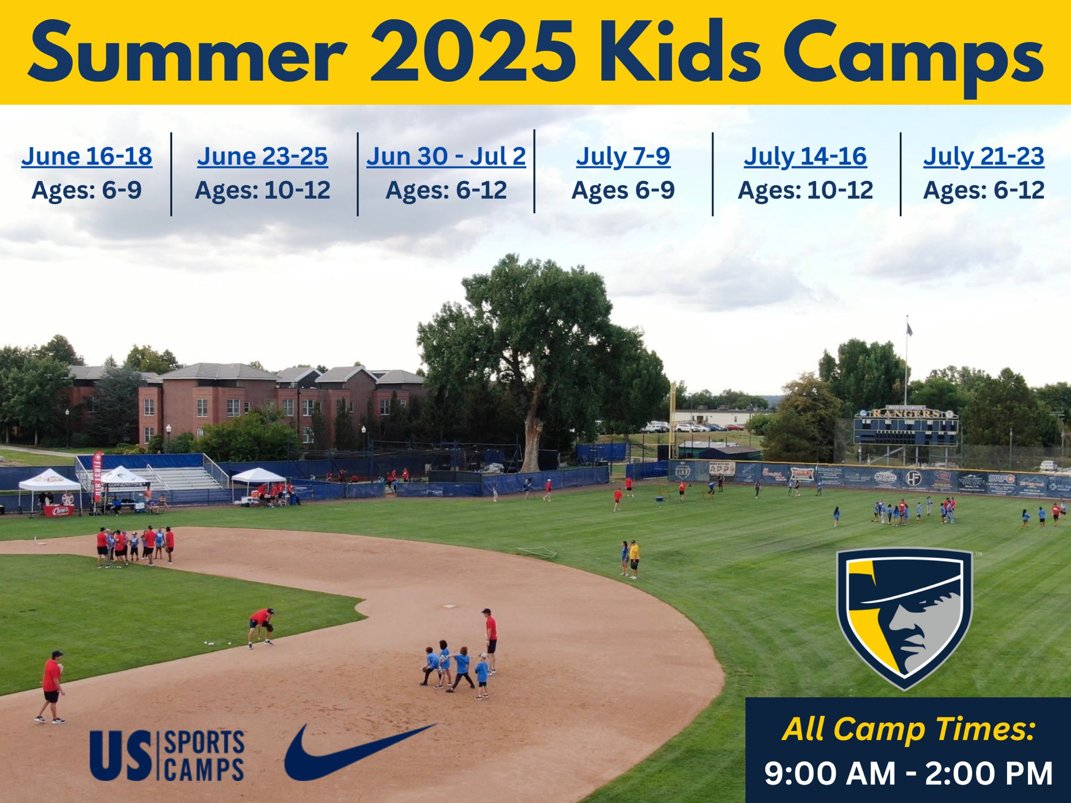 Summer 2025 Kids Camps

June 16-18
Ages: 6-9

June 23-25
Ages: 10-12

Jun 30 - Jul 2
Ages: 6-12

July 7-9
Ages 6-9

July 14-16
Ages: 10-12

July 21-23
Ages: 6-12

RANGERS

US SPORTS CAMPS

All Camp Times:
9:00 AM - 2:00 PM